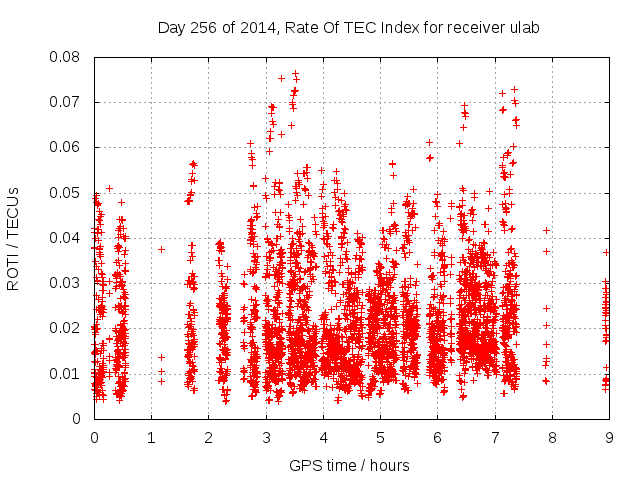 Day 256 of 2014, Rate Of TEC Index for receiver ulab

ROTI / TECUs

0.08
0.07
0.06
0.05
0.04
0.03
0.02
0.01
0

0 1 2 3 4 5 6 7 8 9

GPS time / hours